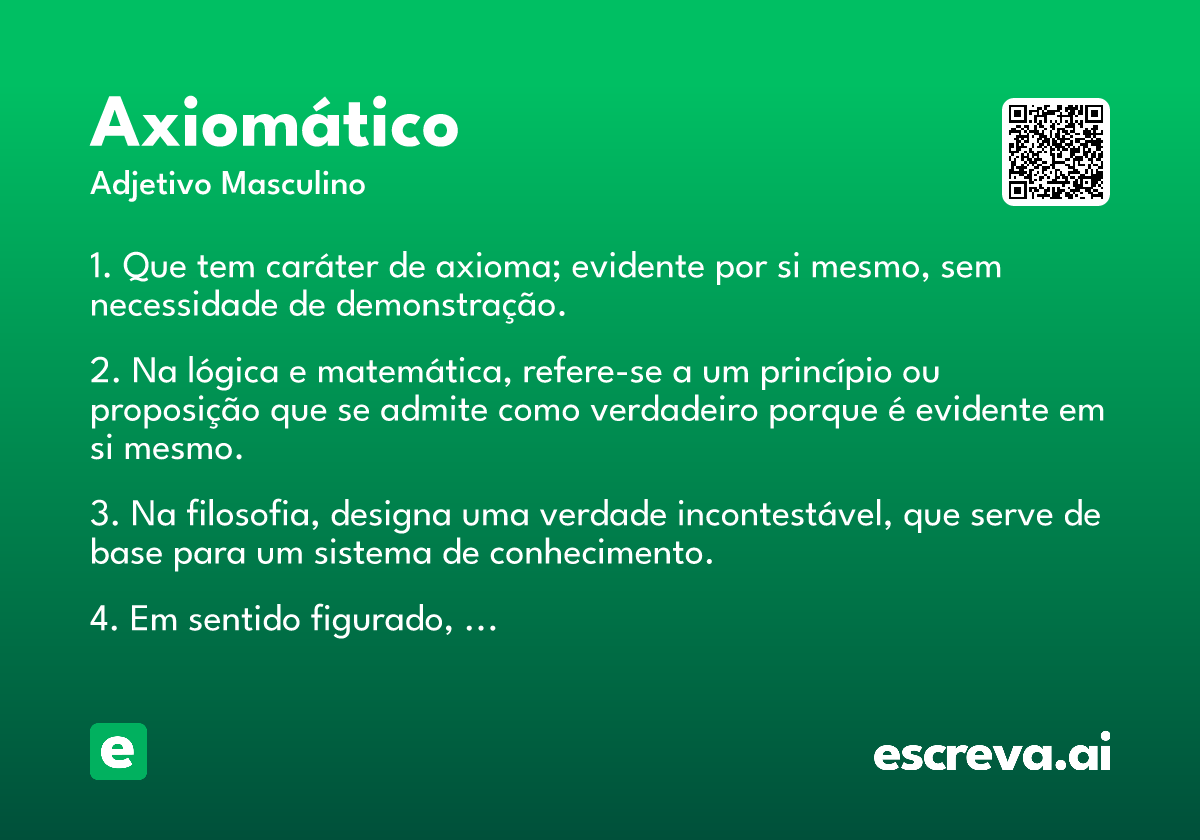 Axiomático
Adjetivo Masculino

1. Que tem caráter de axioma; evidente por si mesmo, sem necessidade de demonstração.

2. Na lógica e matemática, refere-se a um princípio ou proposição que se admite como verdadeiro porque é evidente em si mesmo.

3. Na filosofia, designa uma verdade incontestável, que serve de base para um sistema de conhecimento.

4. Em sentido figurado, ...

e

escreva.ai